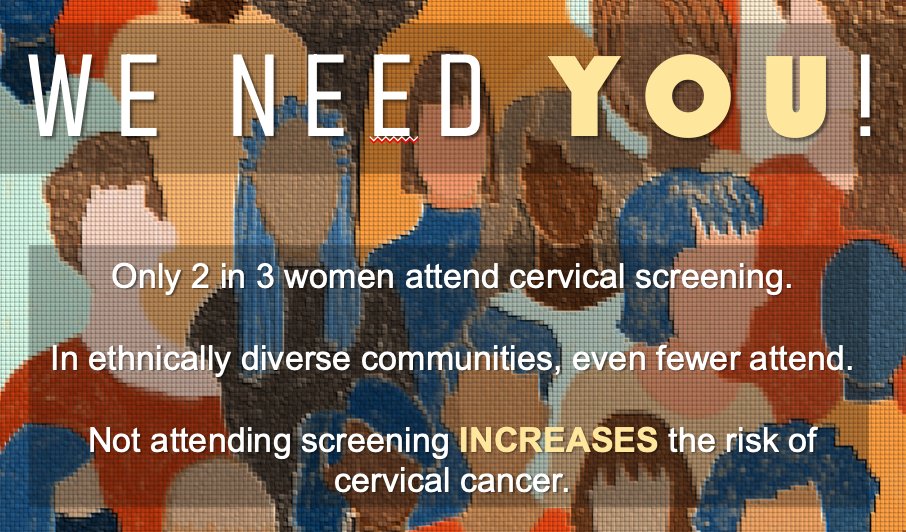 WE NEED YOU!

Only 2 in 3 women attend cervical screening.

In ethnically diverse communities, even fewer attend.

Not attending screening INCREASES the risk of cervical cancer.